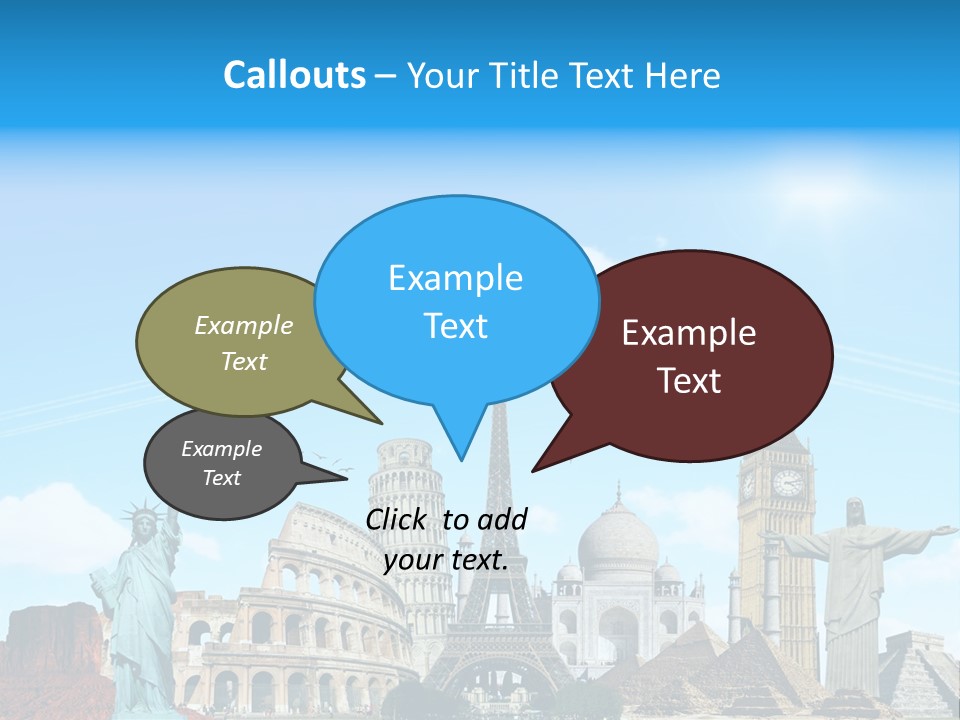 Callouts – Your Title Text Here

Example Text

Example Text

Example Text

Example Text

Click to add your text.